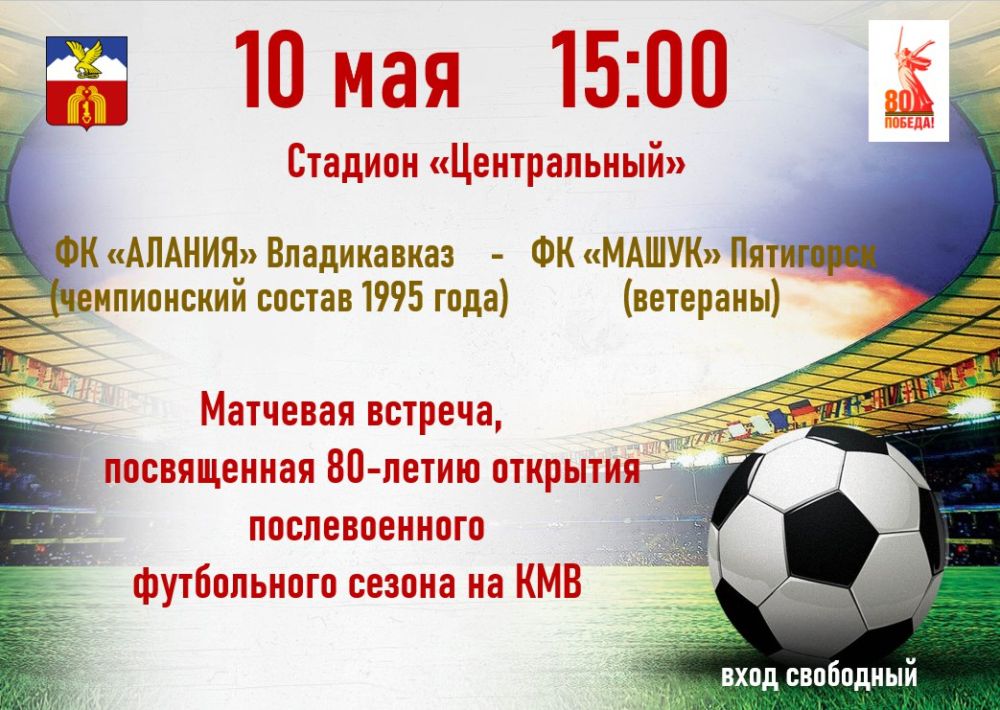 10 мая 15:00

80 ПОБЕДА!

Стадион «Центральный»

ФК «АЛАНИЯ» Владикавказ (чемпионский состав 1995 года) - ФК «МАШУК» Пятигорск (ветераны)

Матчевая встреча, посвященная 80-летию открытия послевоенного футбольного сезона на КМВ

вход свободный